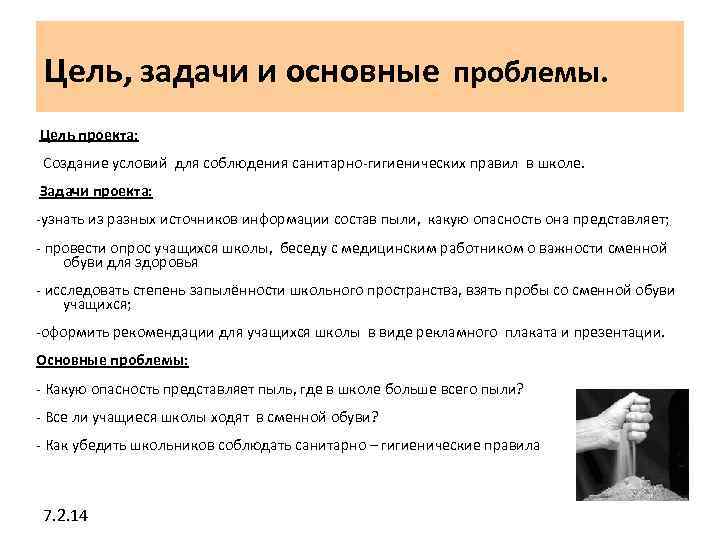 Цель, задачи и основные проблемы.

Цель проекта:

Создание условий для соблюдения санитарно-гигиенических правил в школе.

Задачи проекта:

-узнать из разных источников информации состав пыли, какую опасность она представляет;

- провести опрос учащихся школы, беседу с медицинским работником о важности сменной обуви для здоровья

- исследовать степень запылённости школьного пространства, взять пробы со сменной обуви учащихся;

-оформить рекомендации для учащихся школы в виде рекламного плаката и презентации.

Основные проблемы:

- Какую опасность представляет пыль, где в школе больше всего пыли?

- Все ли учащиеся школы ходят в сменной обуви?

- Как убедить школьников соблюдать санитарно – гигиенические правила

7.2.14